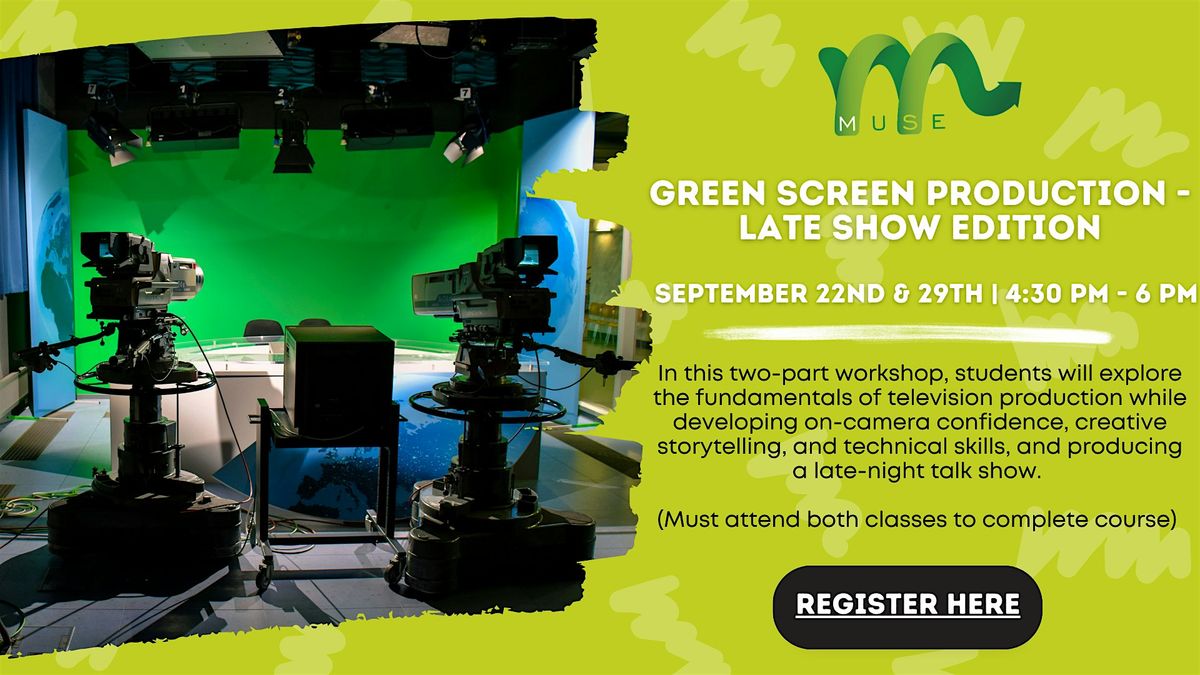 MUSE

GREEN SCREEN PRODUCTION - LATE SHOW EDITION

SEPTEMBER 22ND & 29TH | 4:30 PM - 6 PM

In this two-part workshop, students will explore the fundamentals of television production while developing on-camera confidence, creative storytelling, and technical skills, and producing a late-night talk show.

(Must attend both classes to complete course)

REGISTER HERE